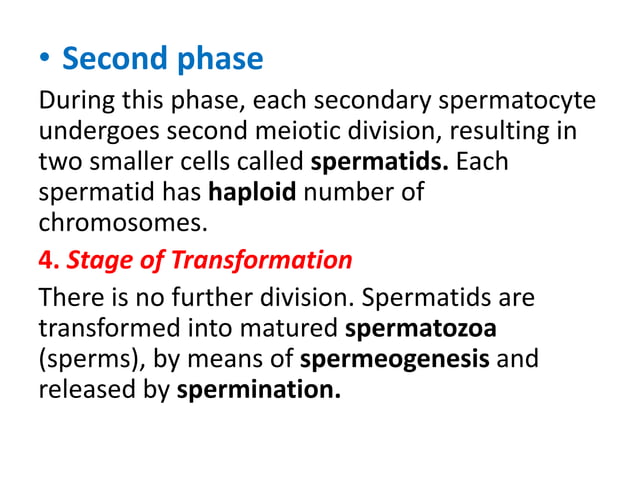 • Second phase

During this phase, each secondary spermatocyte undergoes second meiotic division, resulting in two smaller cells called spermatids. Each spermatid has haploid number of chromosomes.

4. Stage of Transformation

There is no further division. Spermatids are transformed into matured spermatozoa (sperms), by means of spermeogenesis and released by spermination.